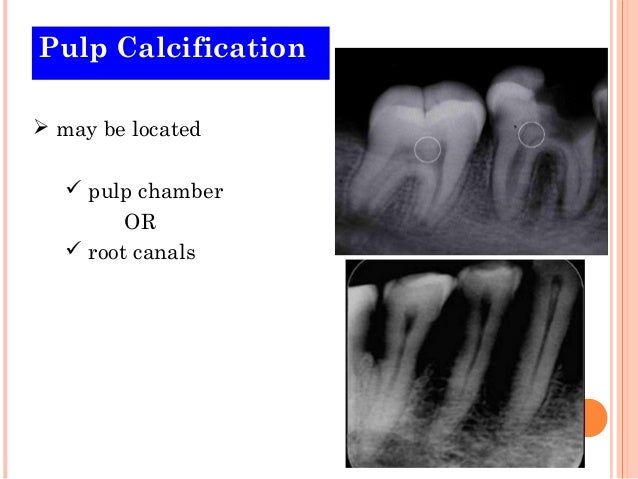 Pulp Calcification

➢ may be located

✓ pulp chamber

OR

✓ root canals